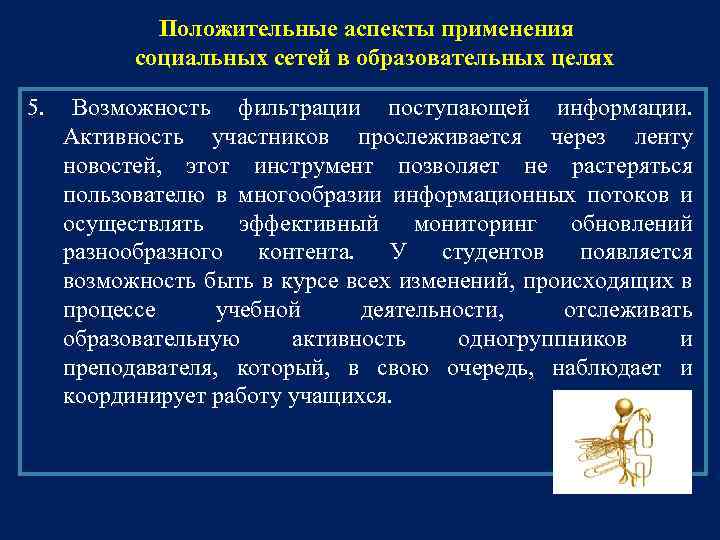 Положительные аспекты применения социальных сетей в образовательных целях

5. Возможность фильтрации поступающей информации. Активность участников прослеживается через ленту новостей, этот инструмент позволяет не растеряться пользователю в многообразии информационных потоков и осуществлять эффективный мониторинг обновлений разнообразного контента. У студентов появляется возможность быть в курсе всех изменений, происходящих в процессе учебной деятельности, отслеживать образовательную активность одногруппников и преподавателя, который, в свою очередь, наблюдает и координирует работу учащихся.